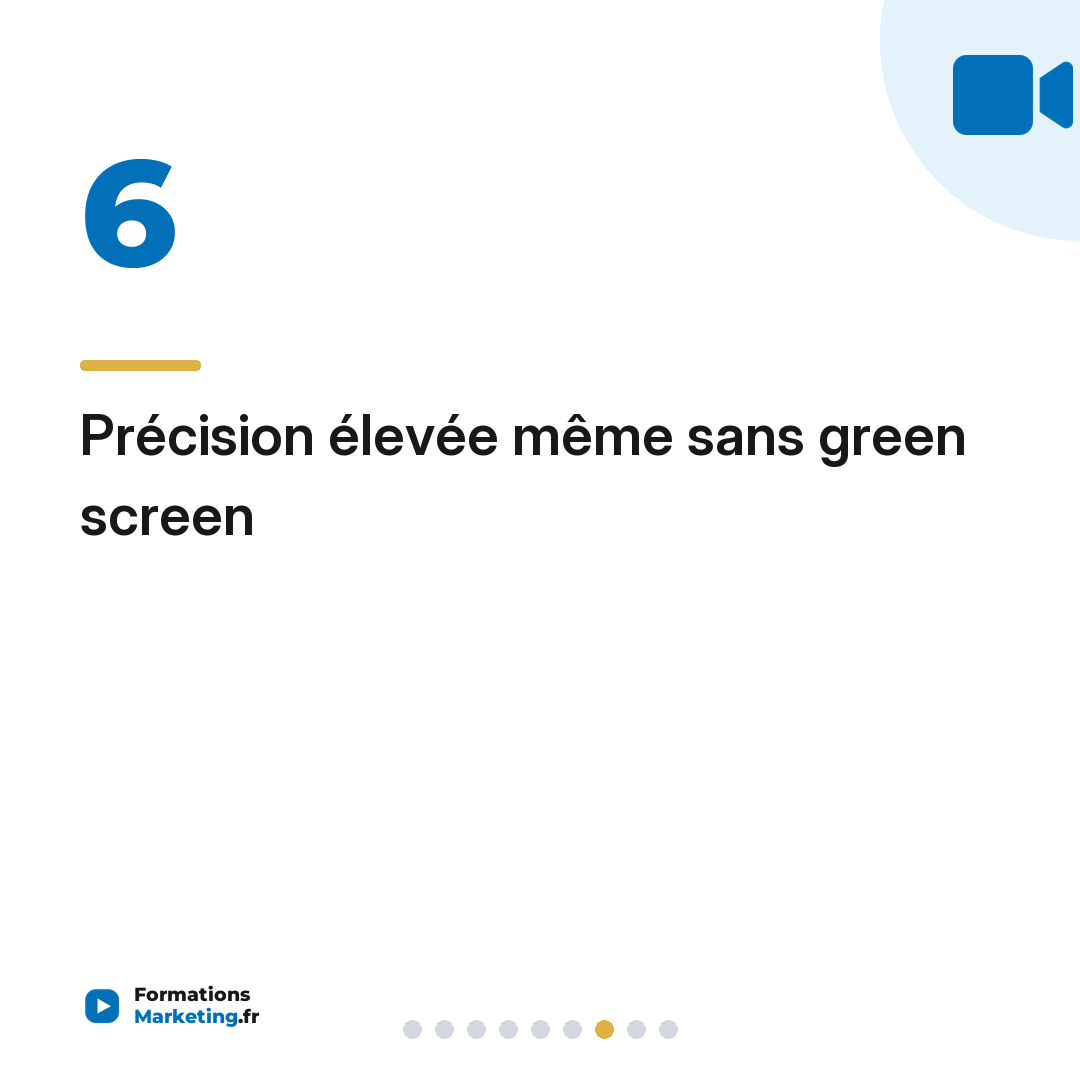 6

Précision élevée même sans green screen

Formations Marketing.fr